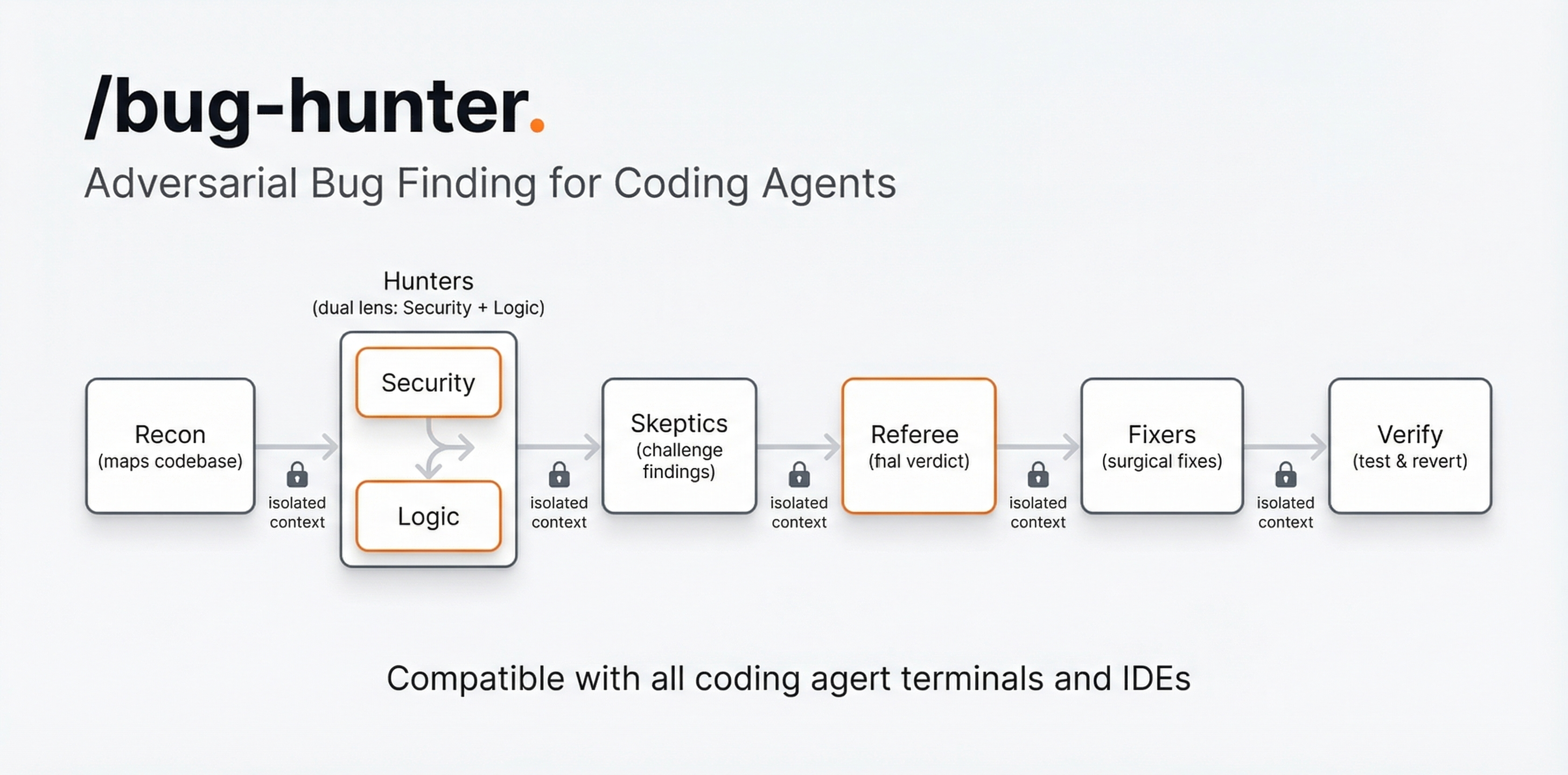 /bug-hunter.

Adversarial Bug Finding for Coding Agents

Hunters
(dual lens: Security + Logic)

Recon
(maps codebase)

isolated context

Security

Logic

isolated context

Skeptics
(challenge findings)

isolated context

Referee
(fnal verdict)

isolated context

Fixers
(surgical fixes)

isolated context

Verify
(test & revert)

Compatible with all coding agert terminals and IDEs